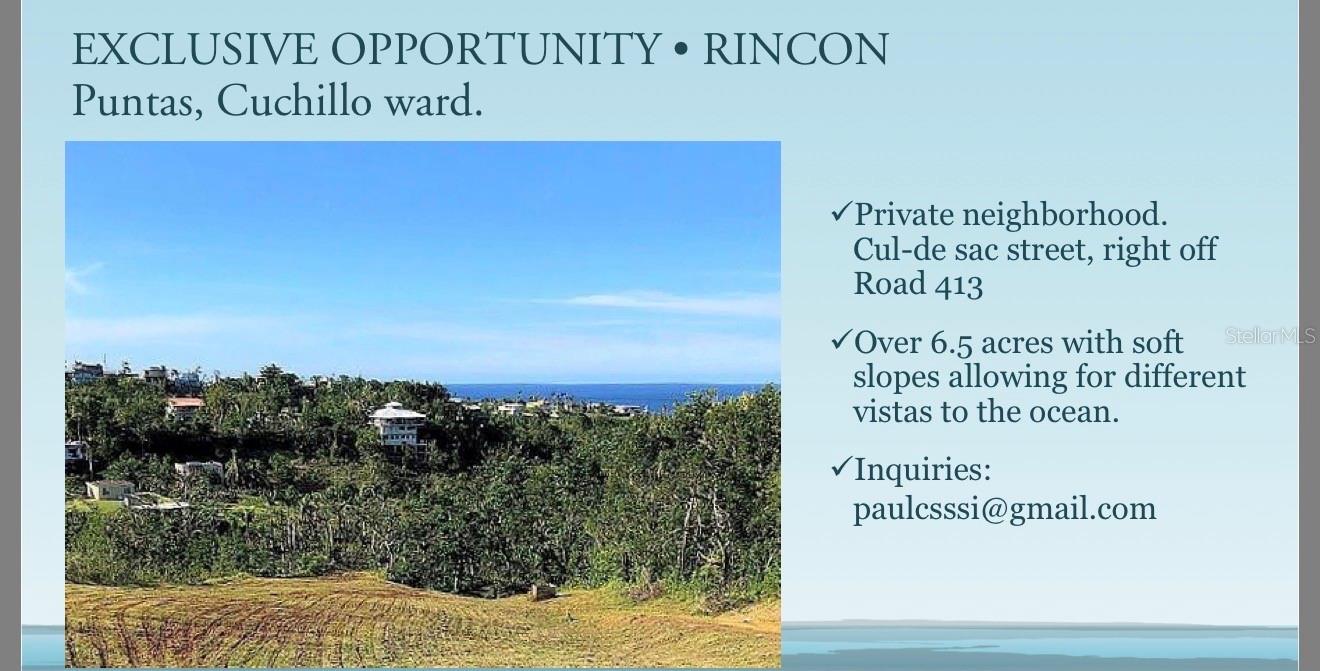 EXCLUSIVE OPPORTUNITY • RINCON
Puntas, Cuchillo ward.

✓Private neighborhood. Cul-de sac street, right off Road 413

✓Over 6.5 acres with soft slopes allowing for different vistas to the ocean.

✓Inquiries: paulcsssi@gmail.com

StellarMLS